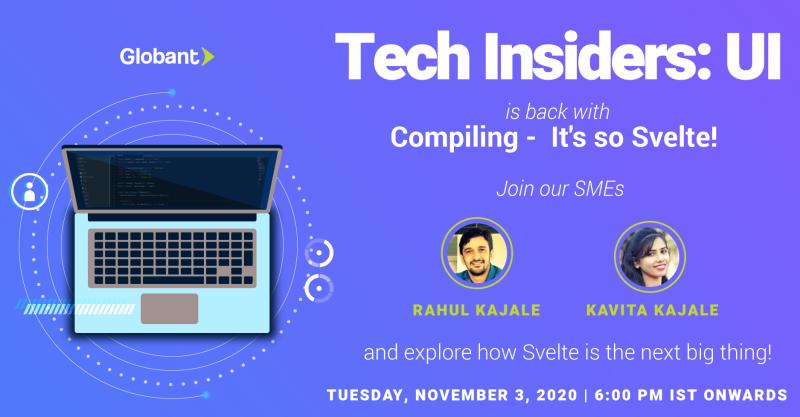 Globant

Tech Insiders: UI

is back with

Compiling - It's so Svelte!

Join our SMEs

RAHUL KAJALE

KAVITA KAJALE

and explore how Svelte is the next big thing!

TUESDAY, NOVEMBER 3, 2020 | 6:00 PM IST ONWARDS